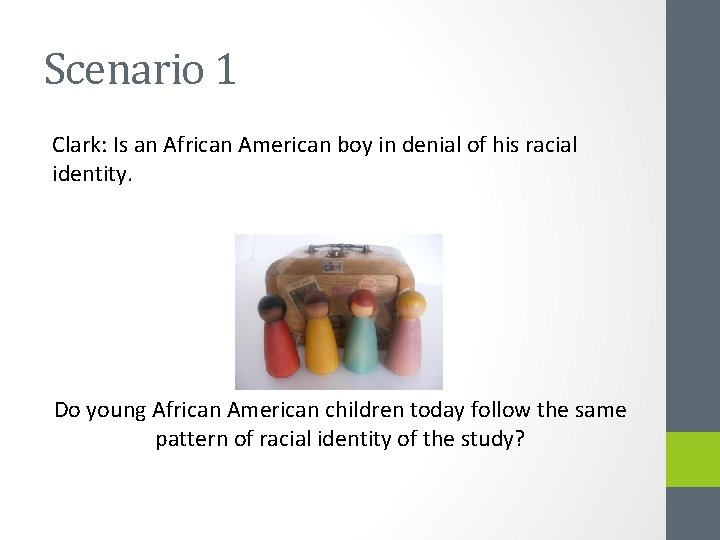 Scenario 1

Clark: Is an African American boy in denial of his racial identity.

Do young African American children today follow the same pattern of racial identity of the study?